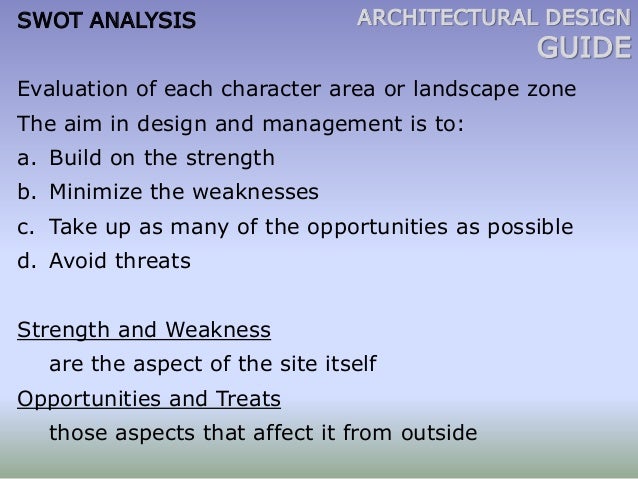 SWOT ANALYSIS

ARCHITECTURAL DESIGN
GUIDE

Evaluation of each character area or landscape zone

The aim in design and management is to:

a. Build on the strength
b. Minimize the weaknesses
c. Take up as many of the opportunities as possible
d. Avoid threats

Strength and Weakness
are the aspect of the site itself

Opportunities and Treats
those aspects that affect it from outside